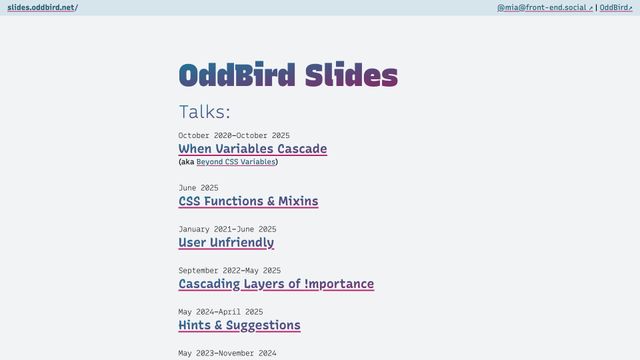 slides.oddbird.net/

@mia@front-end.social ↗ | OddBird↗

OddBird Slides

Talks:

October 2020–October 2025
When Variables Cascade
(aka Beyond CSS Variables)

June 2025
CSS Functions & Mixins

January 2021–June 2025
User Unfriendly

September 2022–May 2025
Cascading Layers of !mportance

May 2024–April 2025
Hints & Suggestions

May 2023–November 2024